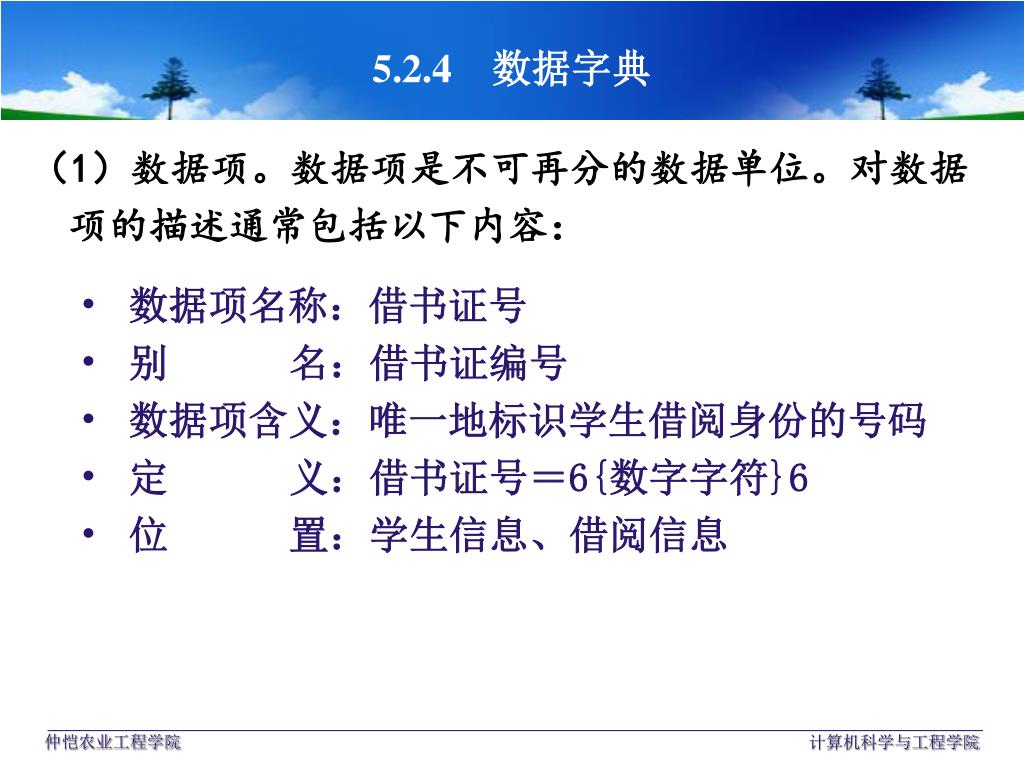 5.2.4　数据字典

（1）数据项。数据项是不可再分的数据单位。对数据项的描述通常包括以下内容：

• 数据项名称：借书证号
• 别　　　名：借书证编号
• 数据项含义：唯一地标识学生借阅身份的号码
• 定　　　义：借书证号＝6{数字字符}6
• 位　　　置：学生信息、借阅信息

仲恺农业工程学院

计算机科学与工程学院